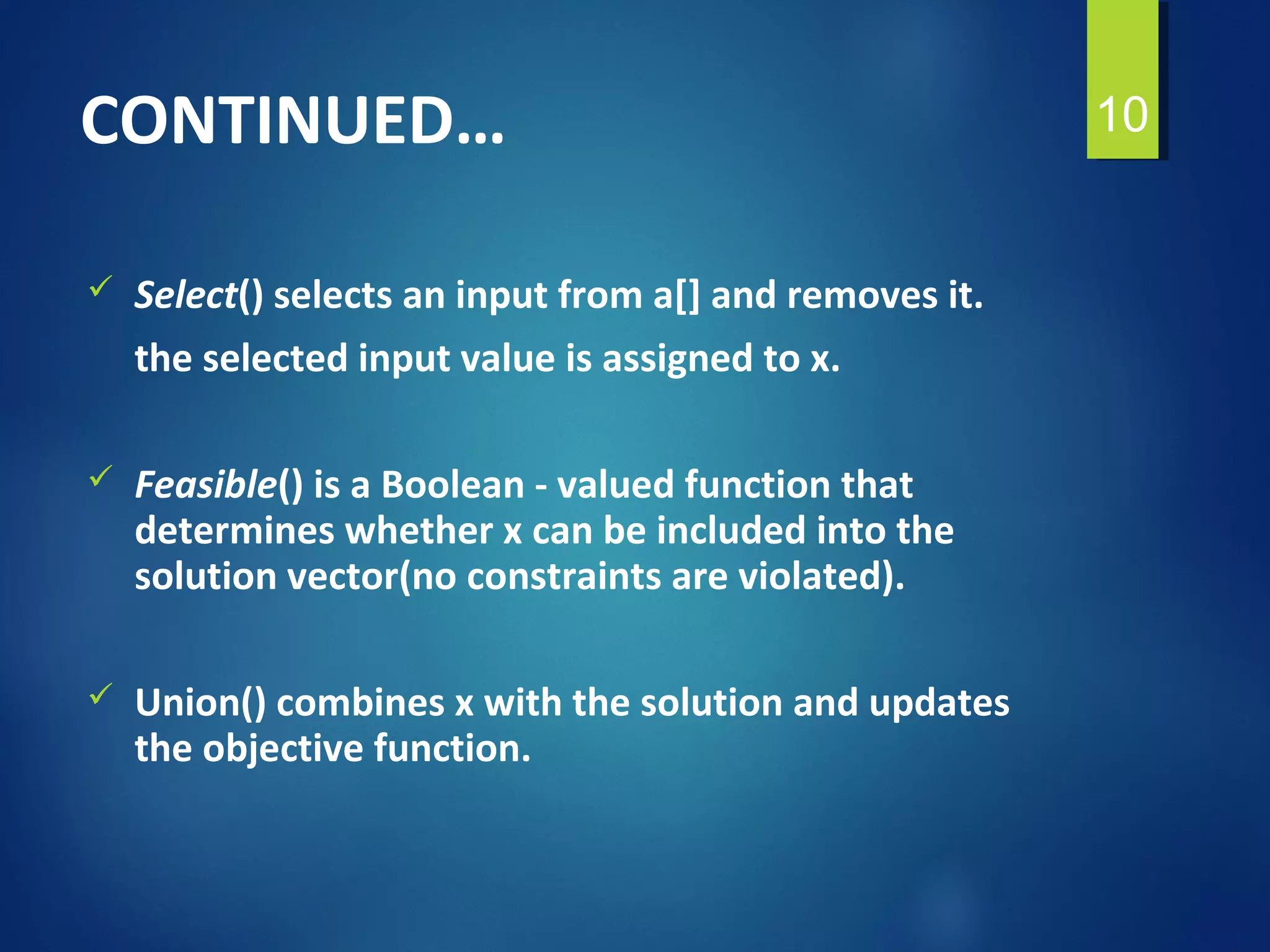 CONTINUED…

10

✓ Select() selects an input from a[] and removes it.

the selected input value is assigned to x.

✓ Feasible() is a Boolean - valued function that determines whether x can be included into the solution vector(no constraints are violated).

✓ Union() combines x with the solution and updates the objective function.